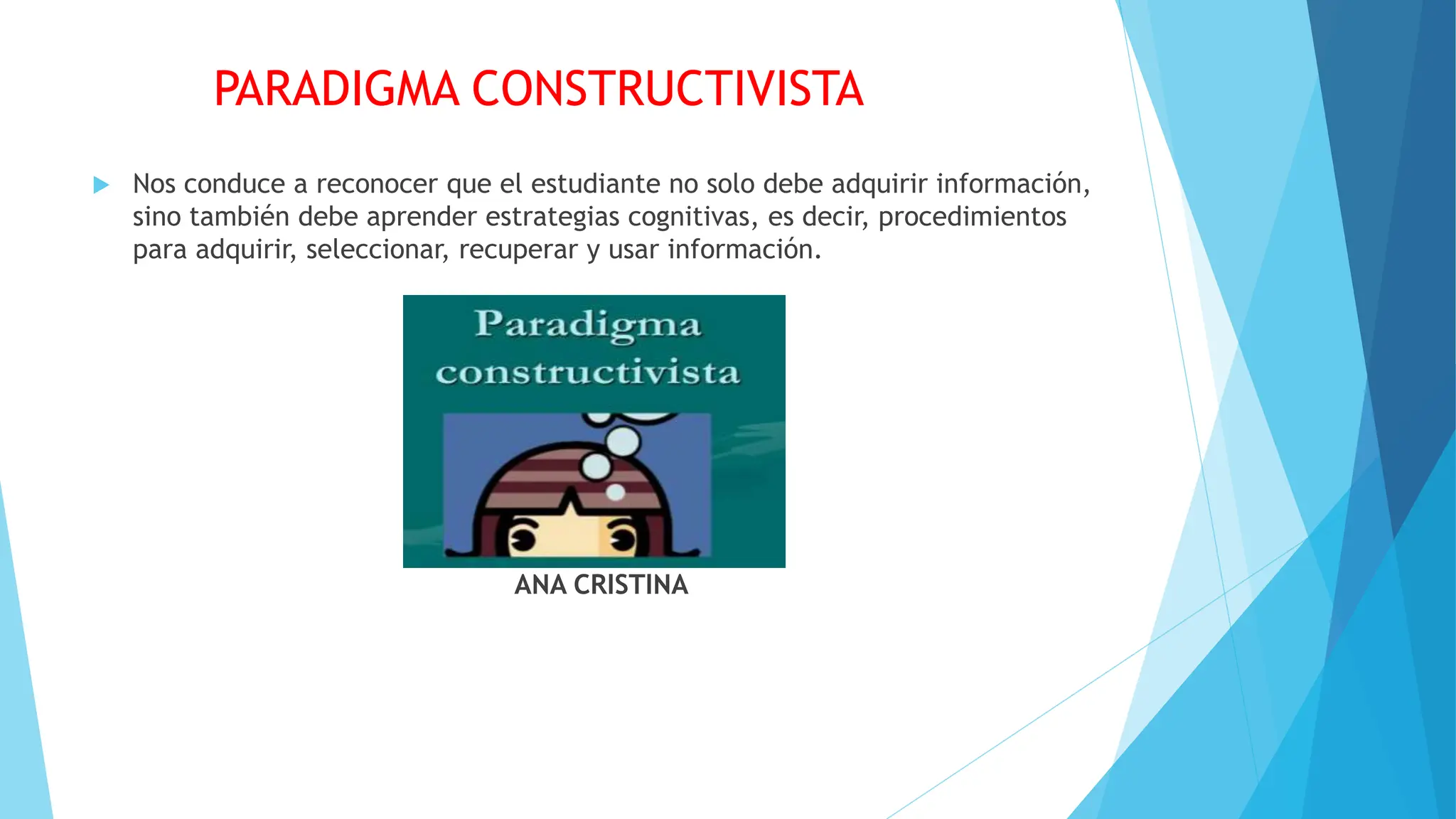 PARADIGMA CONSTRUCTIVISTA

Nos conduce a reconocer que el estudiante no solo debe adquirir información, sino también debe aprender estrategias cognitivas, es decir, procedimientos para adquirir, seleccionar, recuperar y usar información.

Paradigma constructivista

ANA CRISTINA